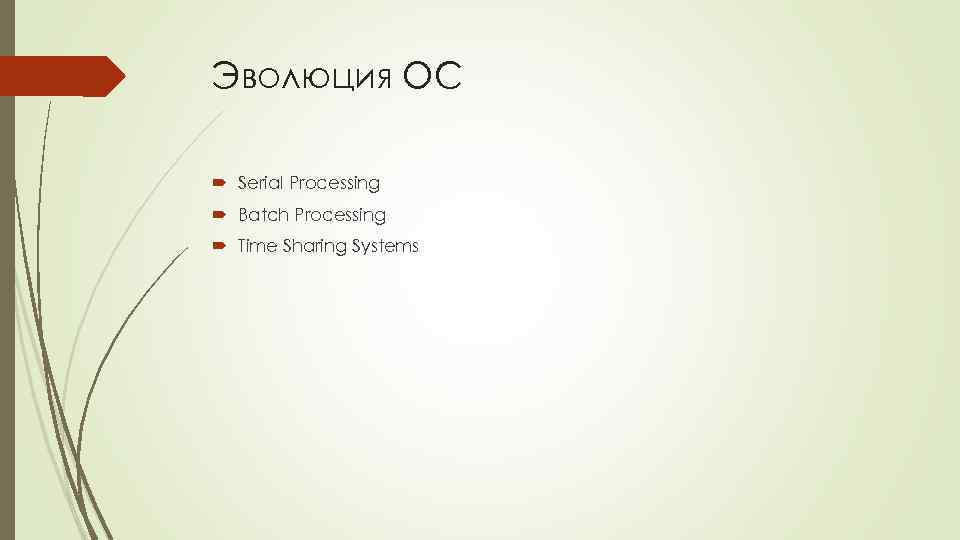 Эволюция ОС

Serial Processing
Batch Processing
Time Sharing Systems